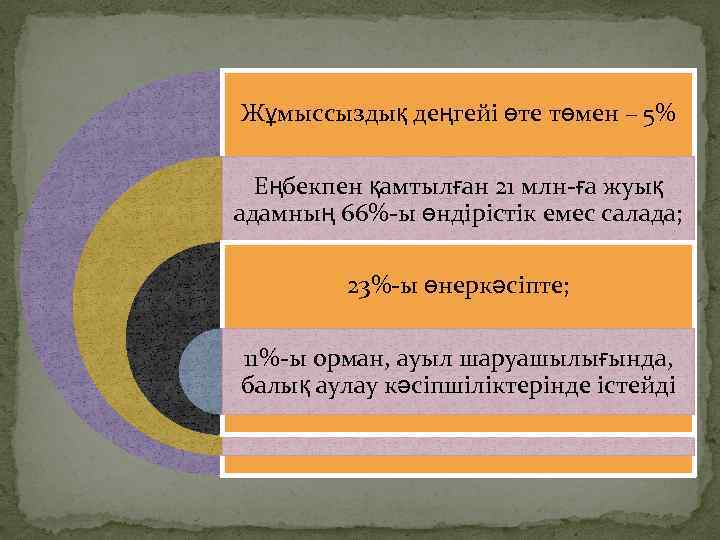 Жұмыссыздық деңгейі өте төмен – 5%

Еңбекпен қамтылған 21 млн-ға жуық адамның 66%-ы өндірістік емес салада;

23%-ы өнеркәсіпте;

11%-ы орман, ауыл шаруашылығында, балық аулау кәсіпшіліктерінде істейді